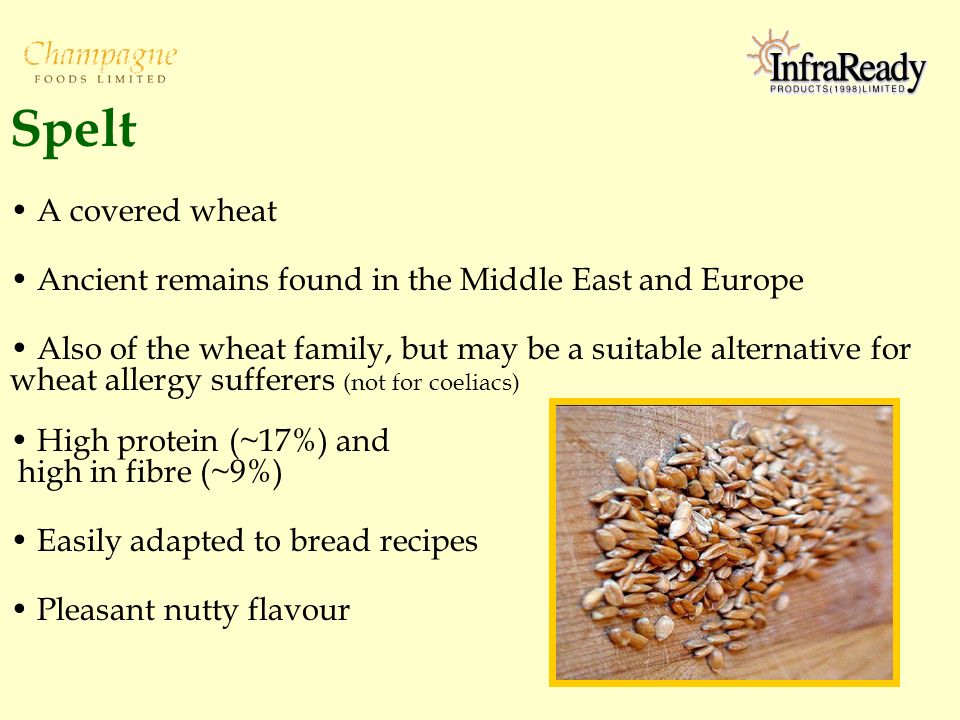 Champagne
FOODS LIMITED

InfraReady
PRODUCTS(1998)LIMITED

Spelt

• A covered wheat

• Ancient remains found in the Middle East and Europe

• Also of the wheat family, but may be a suitable alternative for wheat allergy sufferers (not for coeliacs)

• High protein (~17%) and high in fibre (~9%)

• Easily adapted to bread recipes

• Pleasant nutty flavour